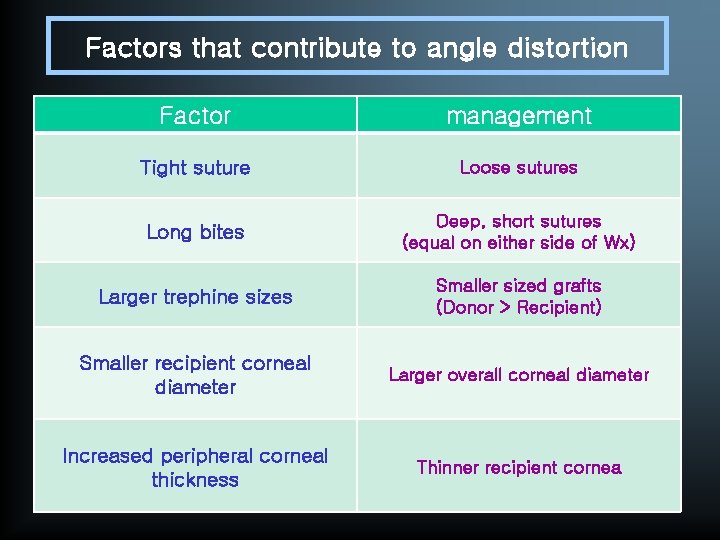 Factors that contribute to angle distortion

| Factor | management |
|---|---|
| Tight suture | Loose sutures |
| Long bites | Deep, short sutures (equal on either side of Wx) |
| Larger trephine sizes | Smaller sized grafts (Donor > Recipient) |
| Smaller recipient corneal diameter | Larger overall corneal diameter |
| Increased peripheral corneal thickness | Thinner recipient cornea |